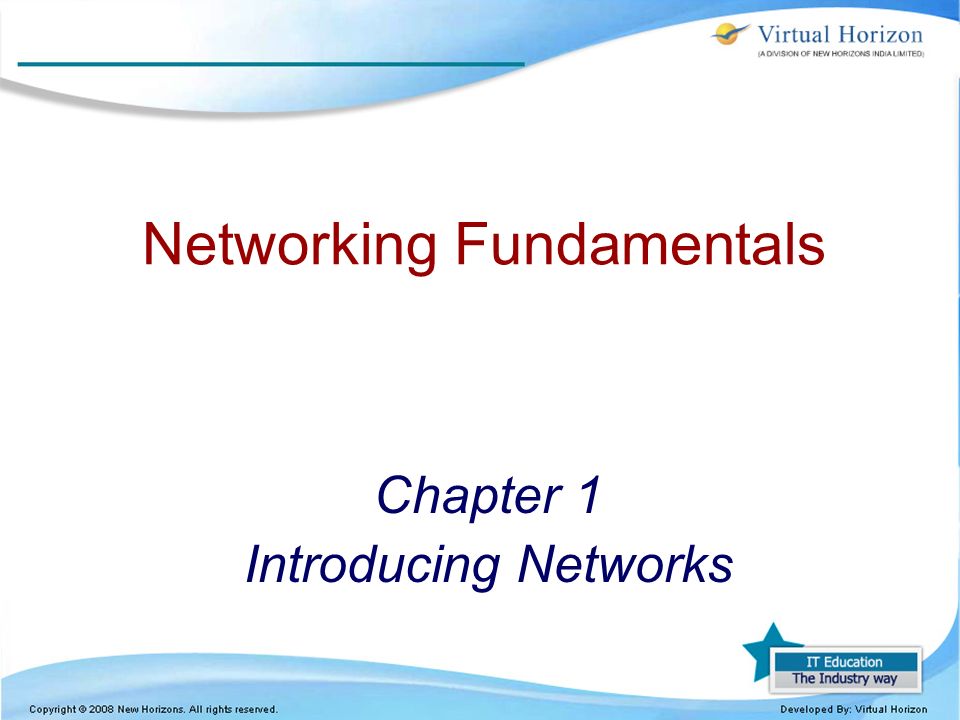 Virtual Horizon
(A DIVISION OF NEW HORIZONS INDIA LIMITED)

Networking Fundamentals

Chapter 1
Introducing Networks

IT Education
The Industry way

Copyright © 2008 New Horizons. All rights reserved.

Developed By: Virtual Horizon